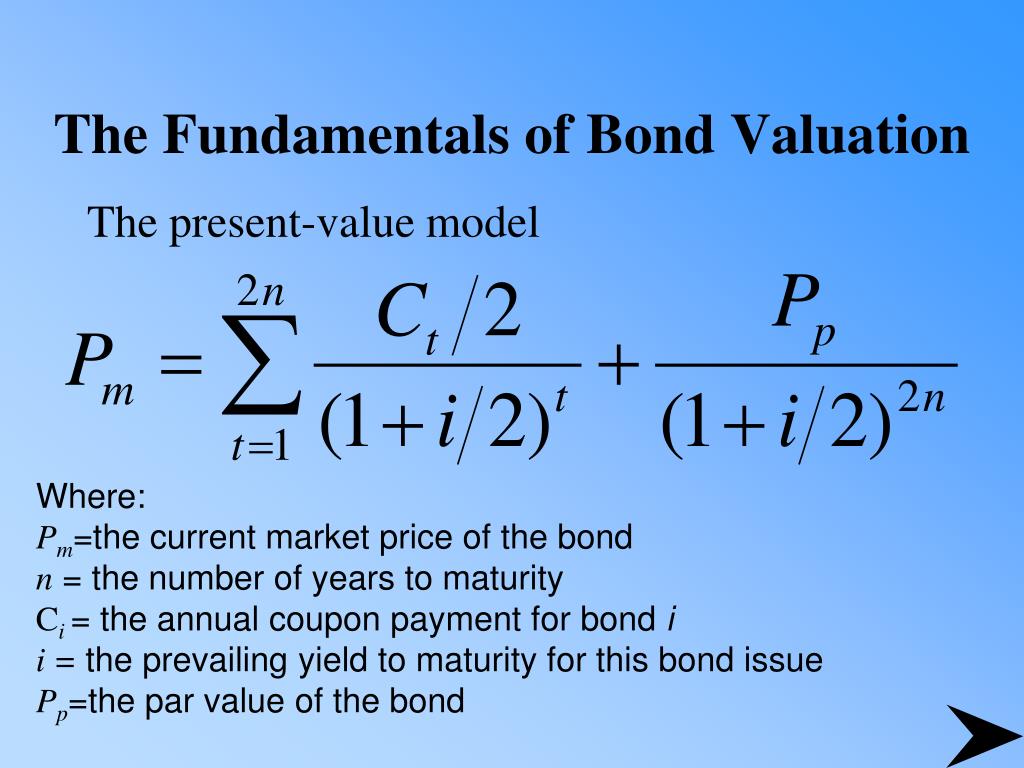 The Fundamentals of Bond Valuation

The present-value model

$P_m = \sum_{t=1}^{2n} \frac{C_t/2}{(1+i/2)^t} + \frac{P_p}{(1+i/2)^{2n}}$

Where:
$P_m$=the current market price of the bond
$n$ = the number of years to maturity
$C_i$ = the annual coupon payment for bond $i$
$i$ = the prevailing yield to maturity for this bond issue
$P_p$=the par value of the bond